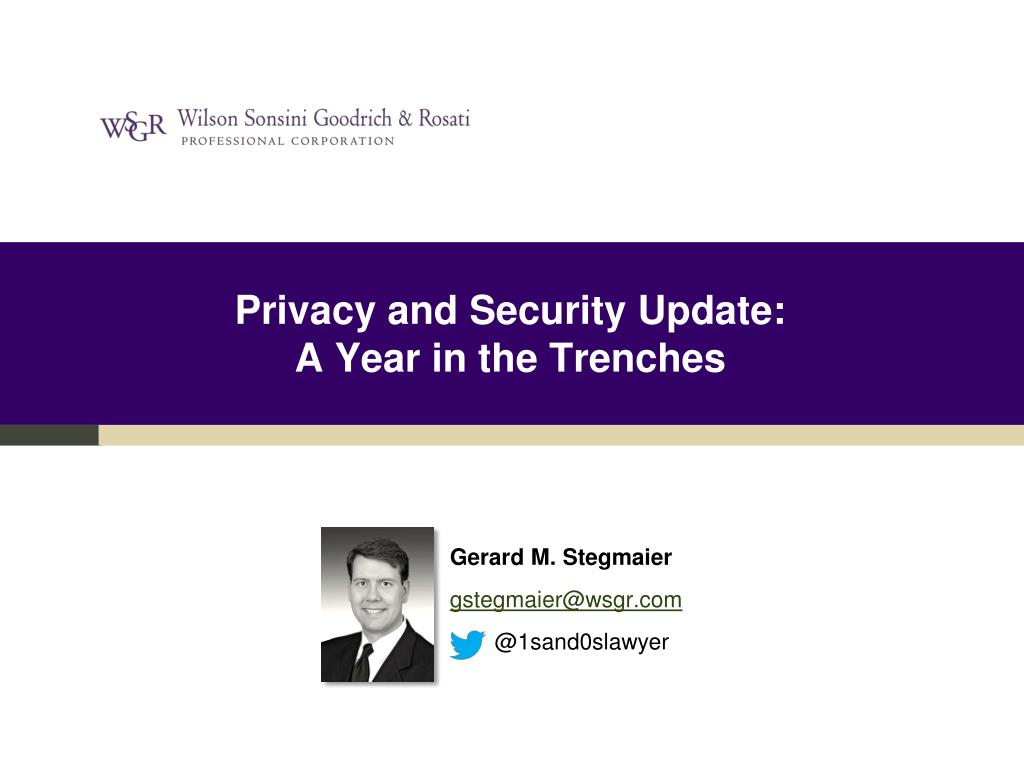 WSGR Wilson Sonsini Goodrich & Rosati
PROFESSIONAL CORPORATION

Privacy and Security Update:
A Year in the Trenches

Gerard M. Stegmaier

gstegmaier@wsgr.com

@1sand0slawyer